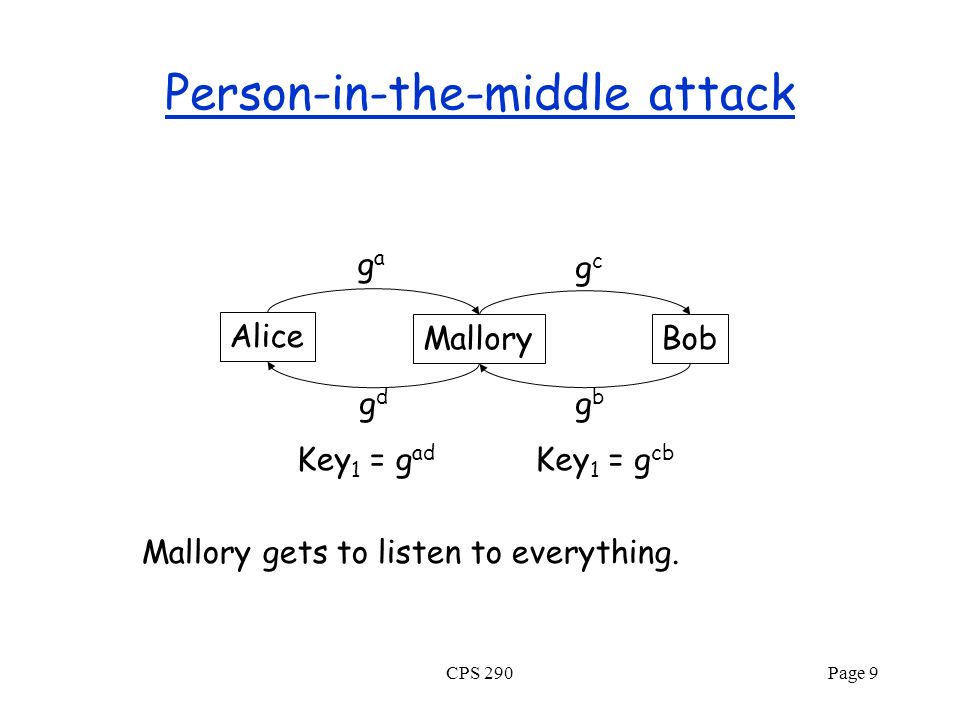 Person-in-the-middle attack

$g^a$

$g^c$

Alice

Mallory

Bob

$g^d$

$g^b$

$Key_1 = g^{ad}$

$Key_1 = g^{cb}$

Mallory gets to listen to everything.

CPS 290

Page 9